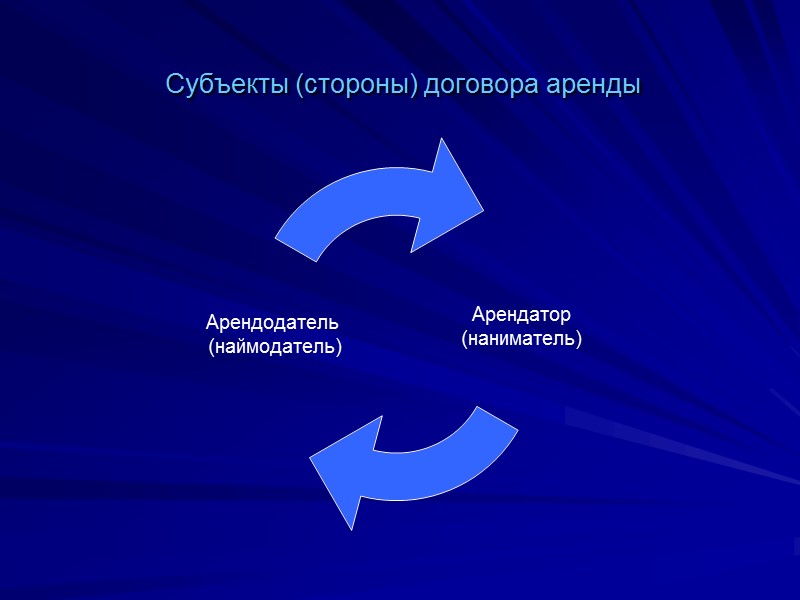 Субъекты (стороны) договора аренды

Арендодатель
(наймодатель)

Арендатор
(наниматель)